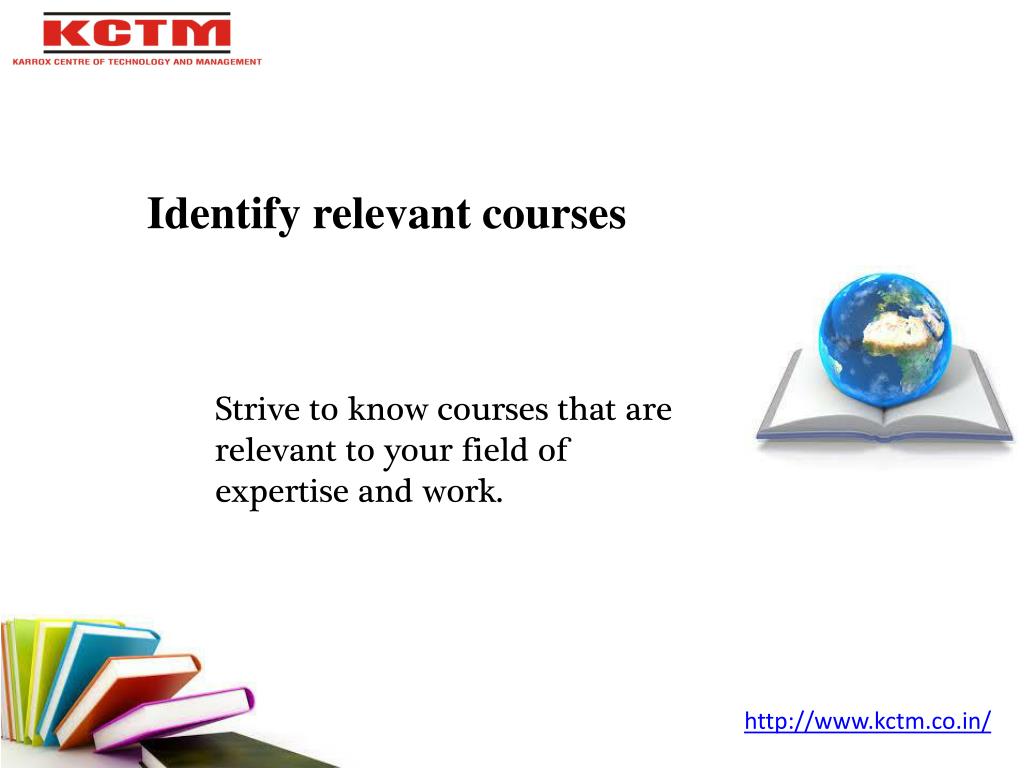 KCTM
KARROX CENTRE OF TECHNOLOGY AND MANAGEMENT

Identify relevant courses

Strive to know courses that are relevant to your field of expertise and work.

http://www.kctm.co.in/